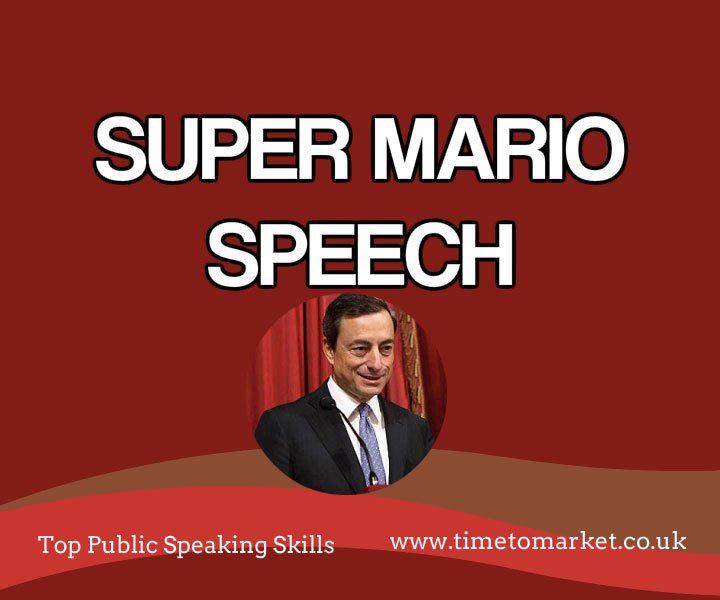 SUPER MARIO SPEECH

Top Public Speaking Skills

www.timetomarket.co.uk